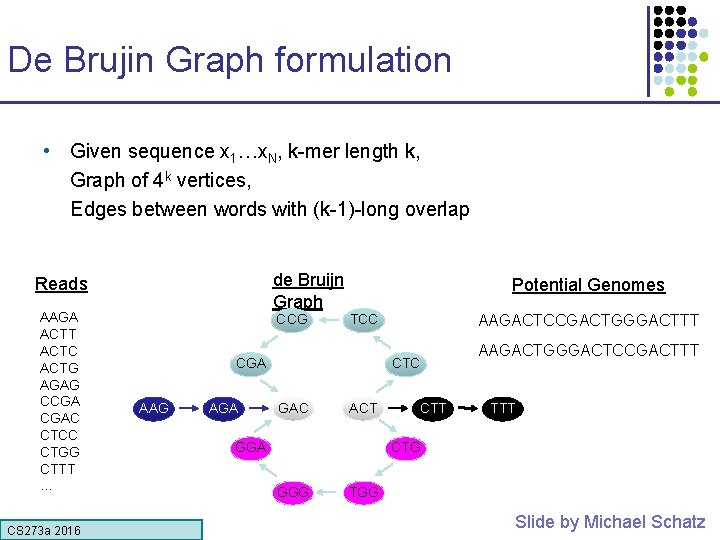 De Brujin Graph formulation

• Given sequence $x_1 \ldots x_N$, k-mer length k,
Graph of $4^k$ vertices,
Edges between words with (k-1)-long overlap

Reads

AAGA
ACTT
ACTC
ACTG
AGAG
CCGA
CGAC
CTCC
CTGG
CTTT
...

de Bruijn Graph

CCG
TCC
CGA
CTC
AAG
AGA
GAC
ACT
CTT
TTT
GGA
CTG
GGG
TGG

Potential Genomes

AAGACTCCGACTGGGACTTT

AAGACTGGGACTCCGACTTT

CS273a 2016

Slide by Michael Schatz